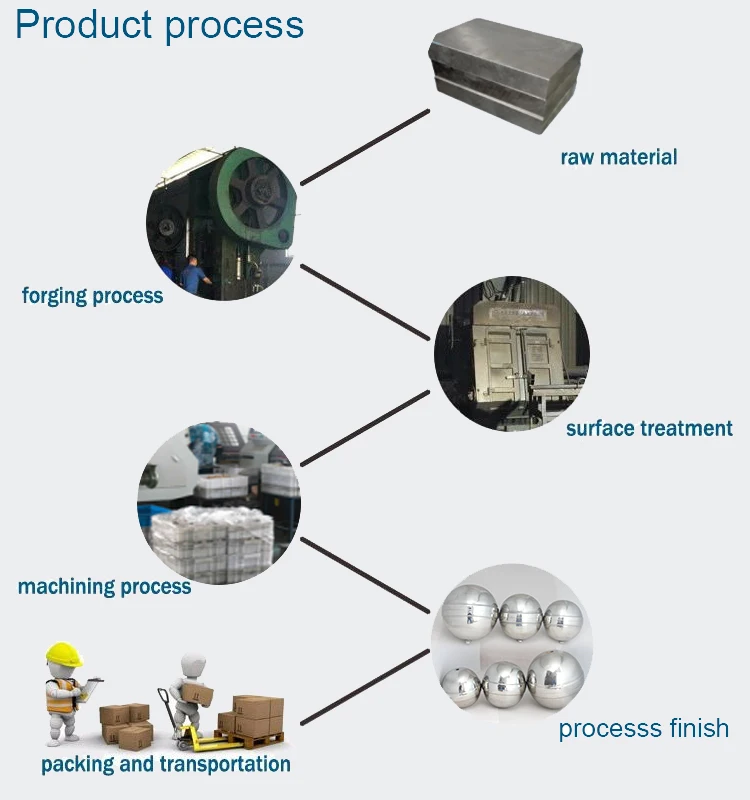 Product process

raw material

forging process

surface treatment

machining process

processs finish

packing and transportation